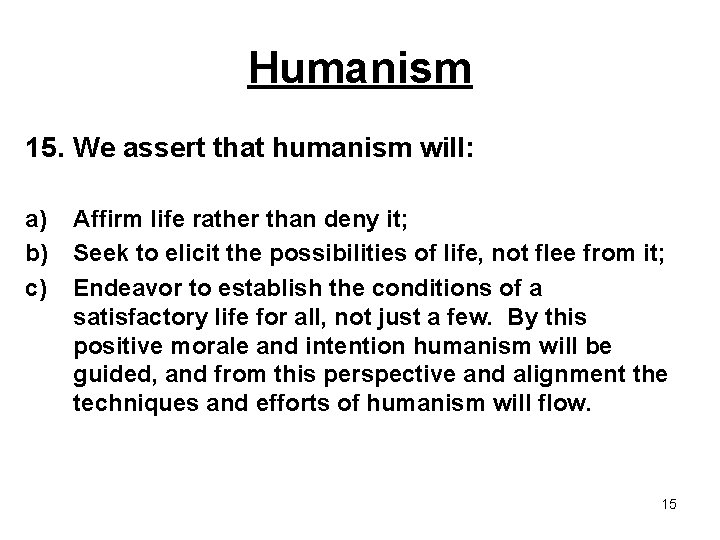 Humanism

15. We assert that humanism will:

a) Affirm life rather than deny it;
b) Seek to elicit the possibilities of life, not flee from it;
c) Endeavor to establish the conditions of a satisfactory life for all, not just a few. By this positive morale and intention humanism will be guided, and from this perspective and alignment the techniques and efforts of humanism will flow.

15